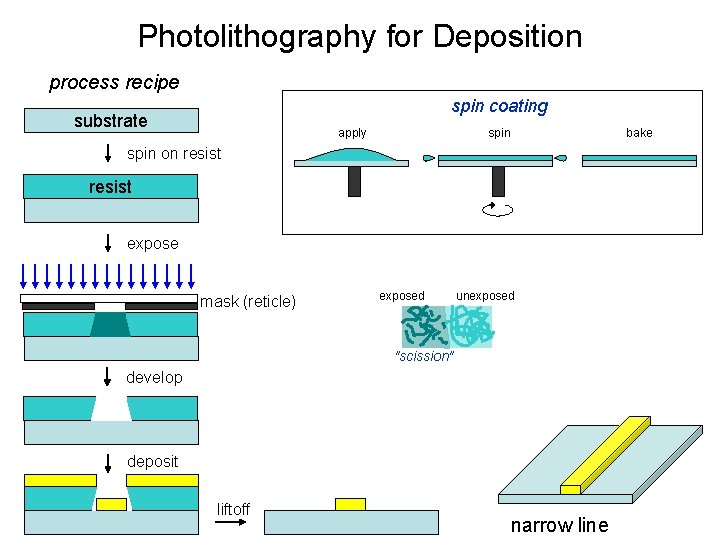 Photolithography for Deposition

process recipe

substrate

spin on resist

resist

expose

mask (reticle)

develop

deposit

liftoff

spin coating

apply

spin

bake

exposed

unexposed

"scission"

narrow line